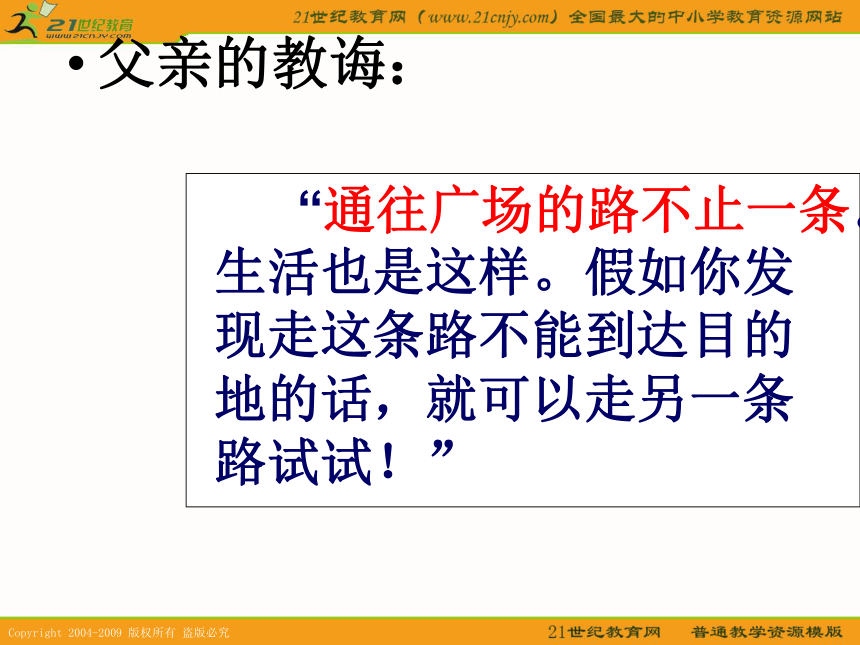 21世纪教育
www.21cnjy.com

21世纪教育网（www.21cnjy.com）全国最大的中小学教育资源网站

• 父亲的教诲：

“通往广场的路不止一条，生活也是这样。假如你发现走这条路不能到达目的地的话，就可以走另一条路试试！”

Copyright 2004-2009 版权所有 盗版必究

21世纪教育网 普通教学资源模版